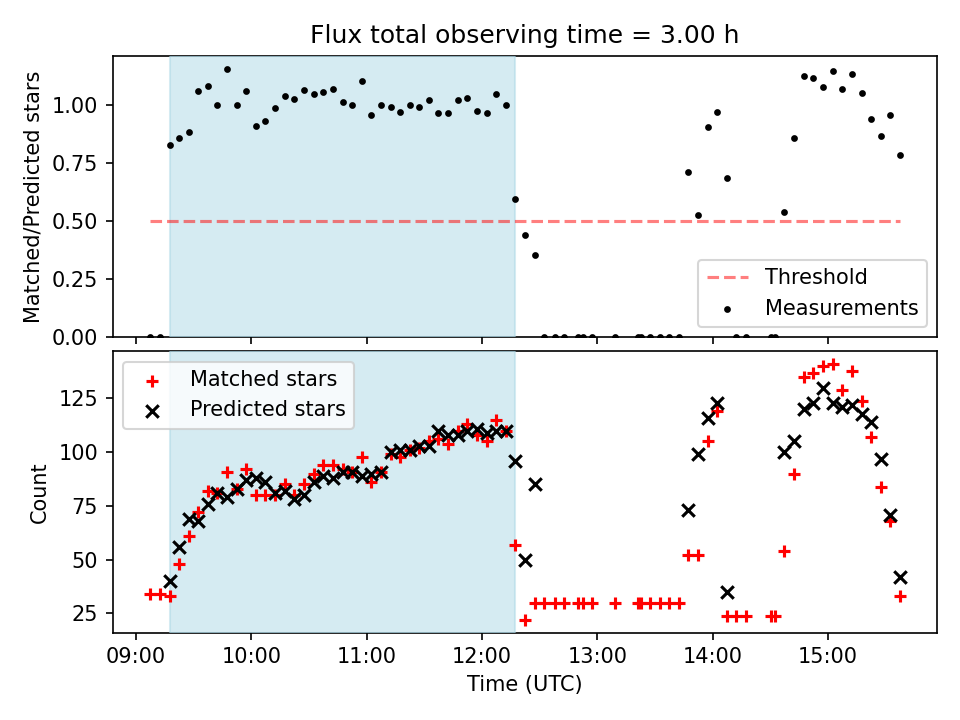 Flux total observing time = 3.00 h

Matched/Predicted stars

1.00
0.75
0.50
0.25
0.00

Threshold
Measurements

Matched stars
Predicted stars

Count

125
100
75
50
25

09:00 10:00 11:00 12:00 13:00 14:00 15:00

Time (UTC)